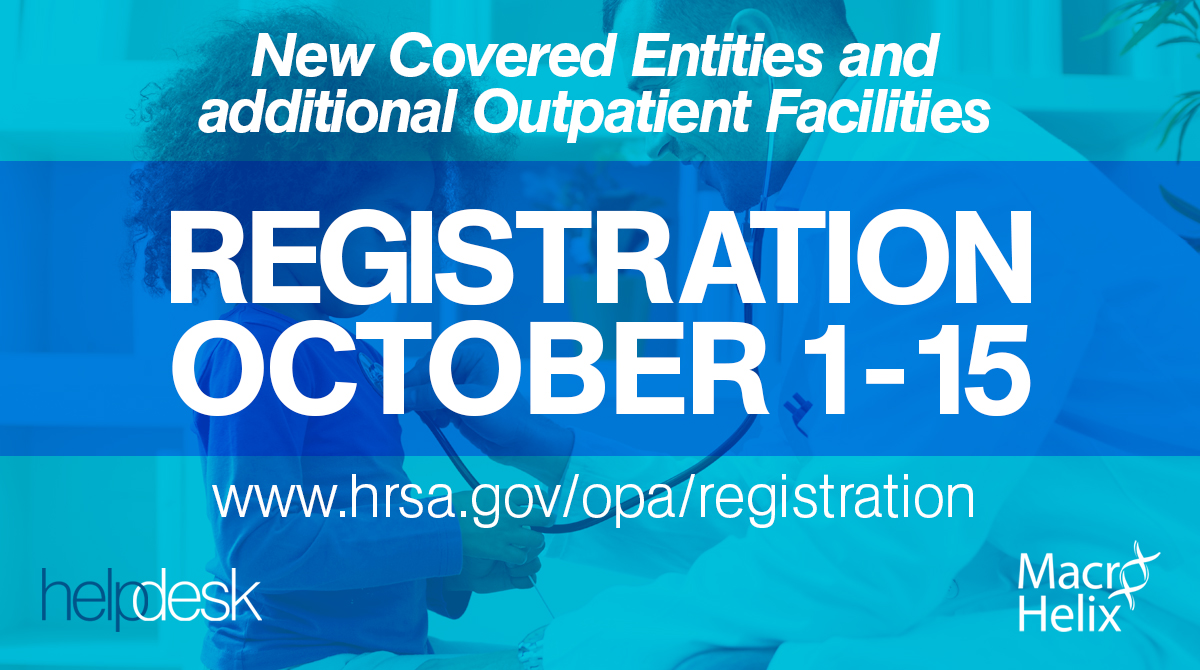 New Covered Entities and additional Outpatient Facilities

REGISTRATION OCTOBER 1-15

www.hrsa.gov/opa/registration

helpdesk

Macro Helix